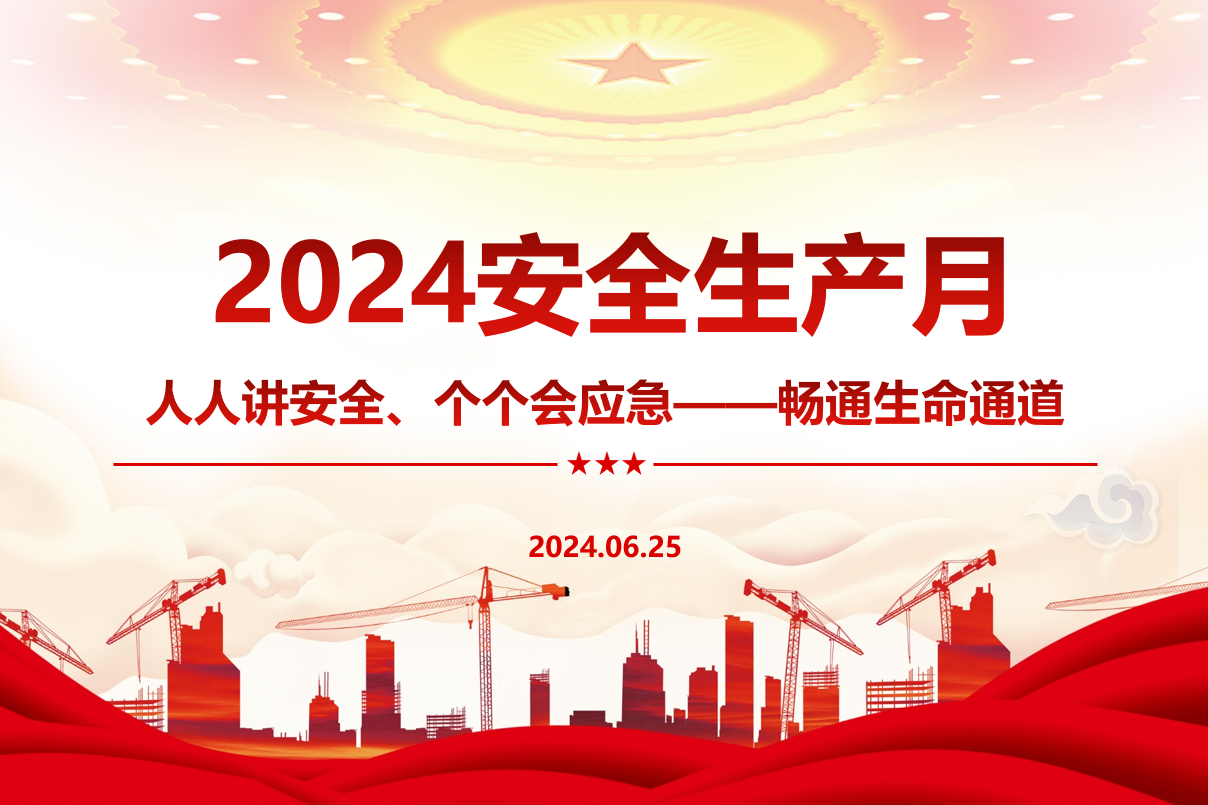 2024安全生产月

人人讲安全、个个会应急——畅通生命通道

★★★

2024.06.25